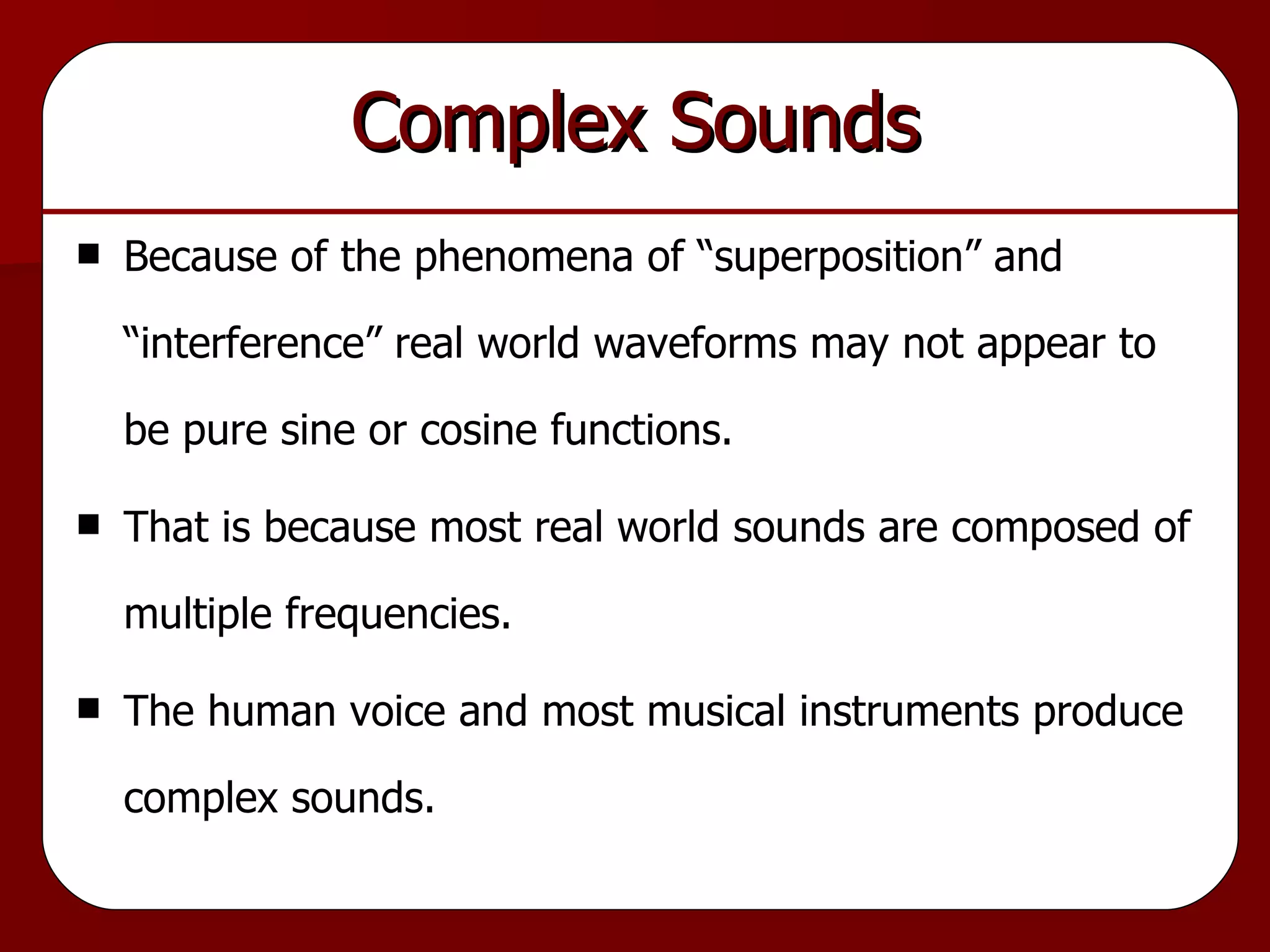 Complex Sounds

■ Because of the phenomena of “superposition” and “interference” real world waveforms may not appear to be pure sine or cosine functions.

■ That is because most real world sounds are composed of multiple frequencies.

■ The human voice and most musical instruments produce complex sounds.